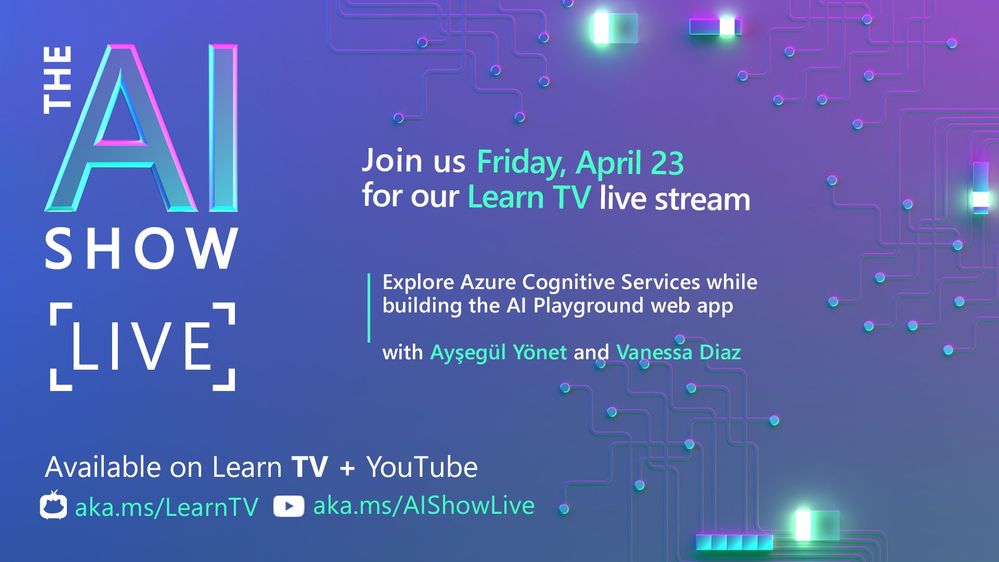 THE AI SHOW

LIVE

Join us Friday, April 23 for our Learn TV live stream

Explore Azure Cognitive Services while building the AI Playground web app

with Ayşegül Yönet and Vanessa Diaz

Available on Learn TV + YouTube

aka.ms/LearnTV aka.ms/AIShowLive